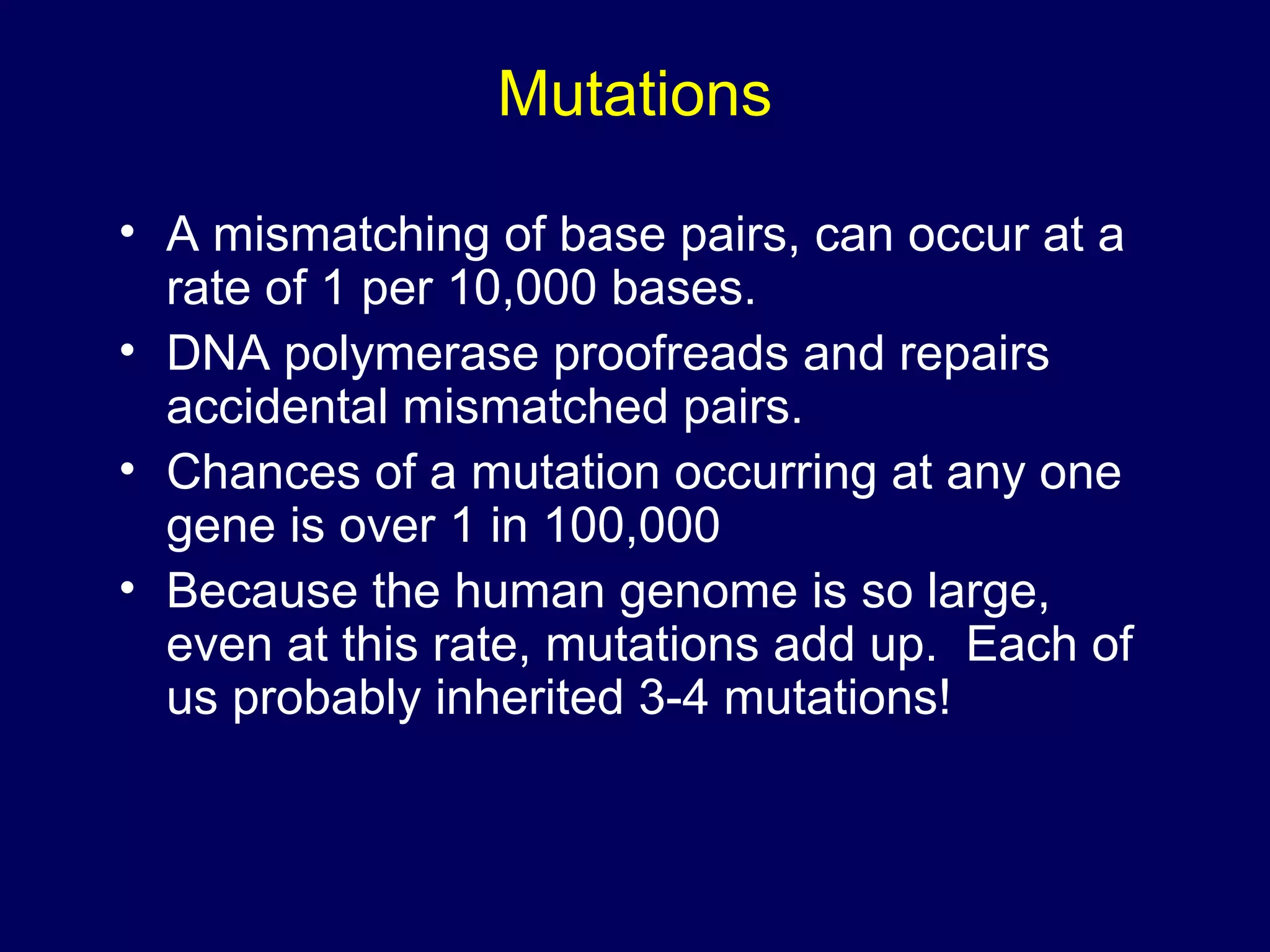 Mutations

• A mismatching of base pairs, can occur at a rate of 1 per 10,000 bases.
• DNA polymerase proofreads and repairs accidental mismatched pairs.
• Chances of a mutation occurring at any one gene is over 1 in 100,000
• Because the human genome is so large, even at this rate, mutations add up. Each of us probably inherited 3-4 mutations!